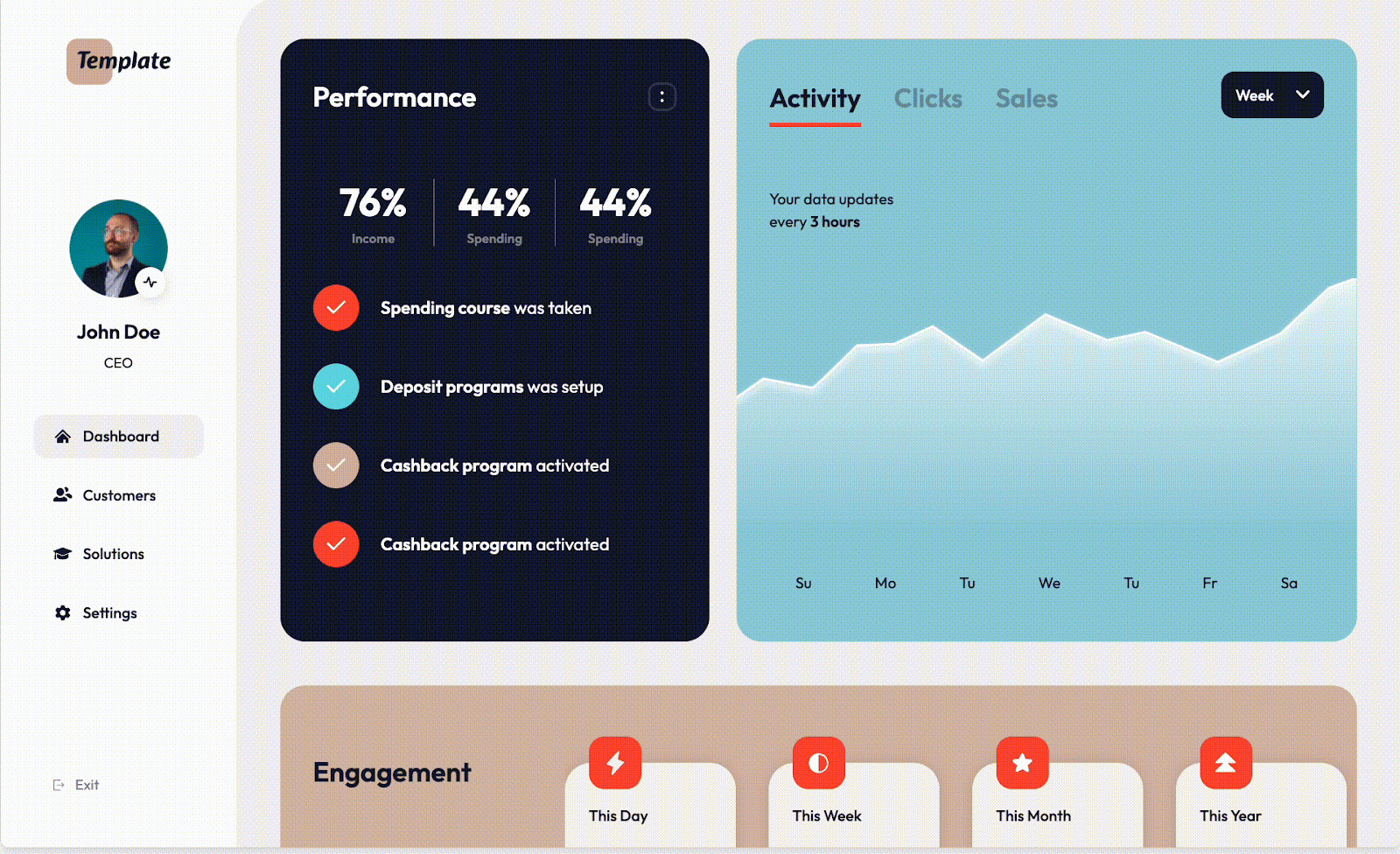 Template

John Doe
CEO

Dashboard
Customers
Solutions
Settings

Exit

Performance

76%
Income

44%
Spending

44%
Spending

Spending course was taken
Deposit programs was setup
Cashback program activated
Cashback program activated

Activity Clicks Sales

Week

Your data updates every 3 hours

Su Mo Tu We Tu Fr Sa

Engagement

This Day
This Week
This Month
This Year